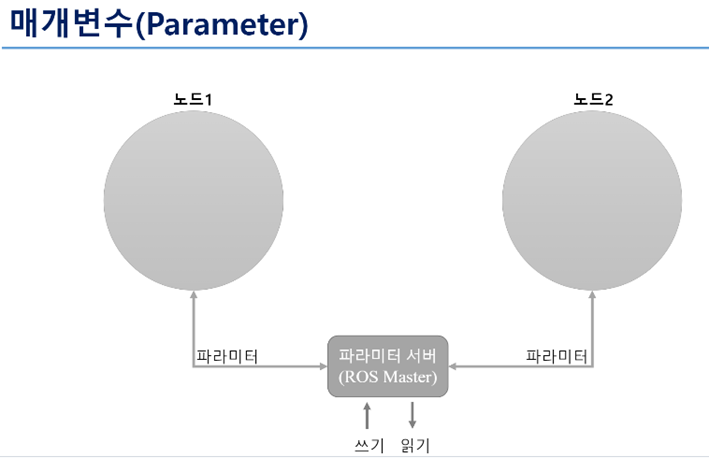 매개변수(Parameter)

노드1

노드2

파라미터

파라미터 서버
(ROS Master)

파라미터

쓰기 읽기